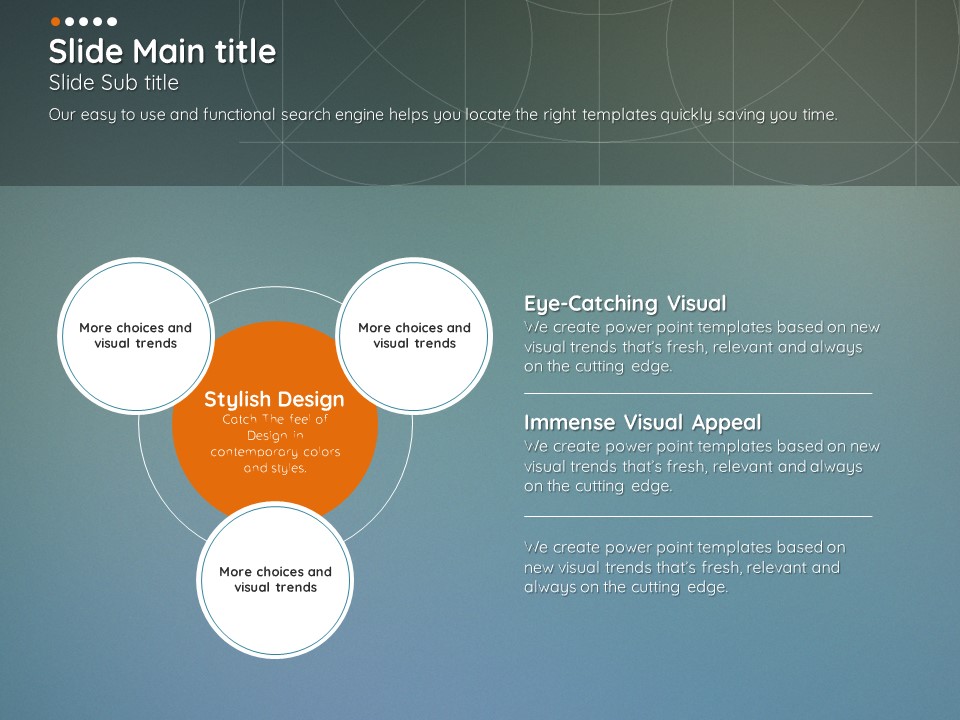 Slide Main title
Slide Sub title
Our easy to use and functional search engine helps you locate the right templates quickly saving you time.

More choices and visual trends

More choices and visual trends

Stylish Design
Catch The feel of Design in contemporary colors and styles.

More choices and visual trends

Eye-Catching Visual
We create power point templates based on new visual trends that's fresh, relevant and always on the cutting edge.

Immense Visual Appeal
We create power point templates based on new visual trends that's fresh, relevant and always on the cutting edge.

We create power point templates based on new visual trends that's fresh, relevant and always on the cutting edge.